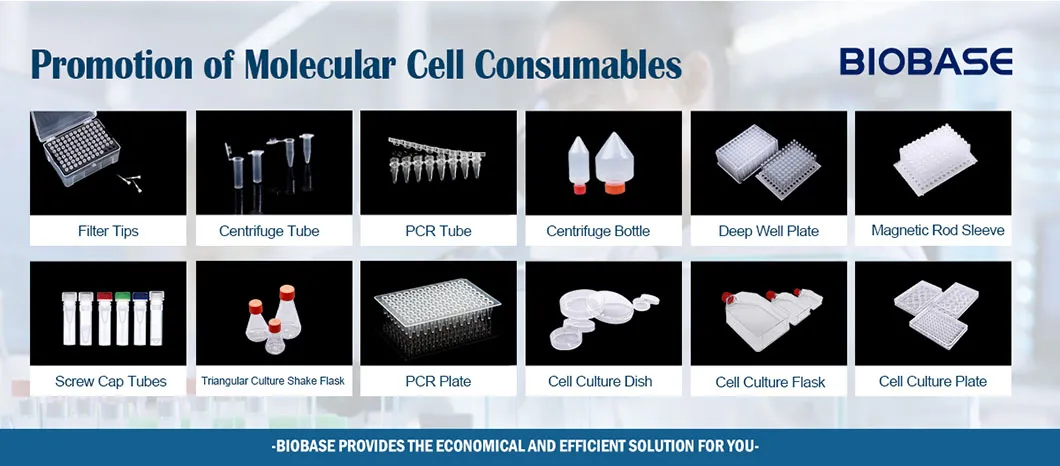 Promotion of Molecular Cell Consumables

BIOBASE

Filter Tips

Centrifuge Tube

PCR Tube

Centrifuge Bottle

Deep Well Plate

Magnetic Rod Sleeve

Screw Cap Tubes

Triangular Culture Shake Flask

PCR Plate

Cell Culture Dish

Cell Culture Flask

Cell Culture Plate

-BIOBASE PROVIDES THE ECONOMICAL AND EFFICIENT SOLUTION FOR YOU-